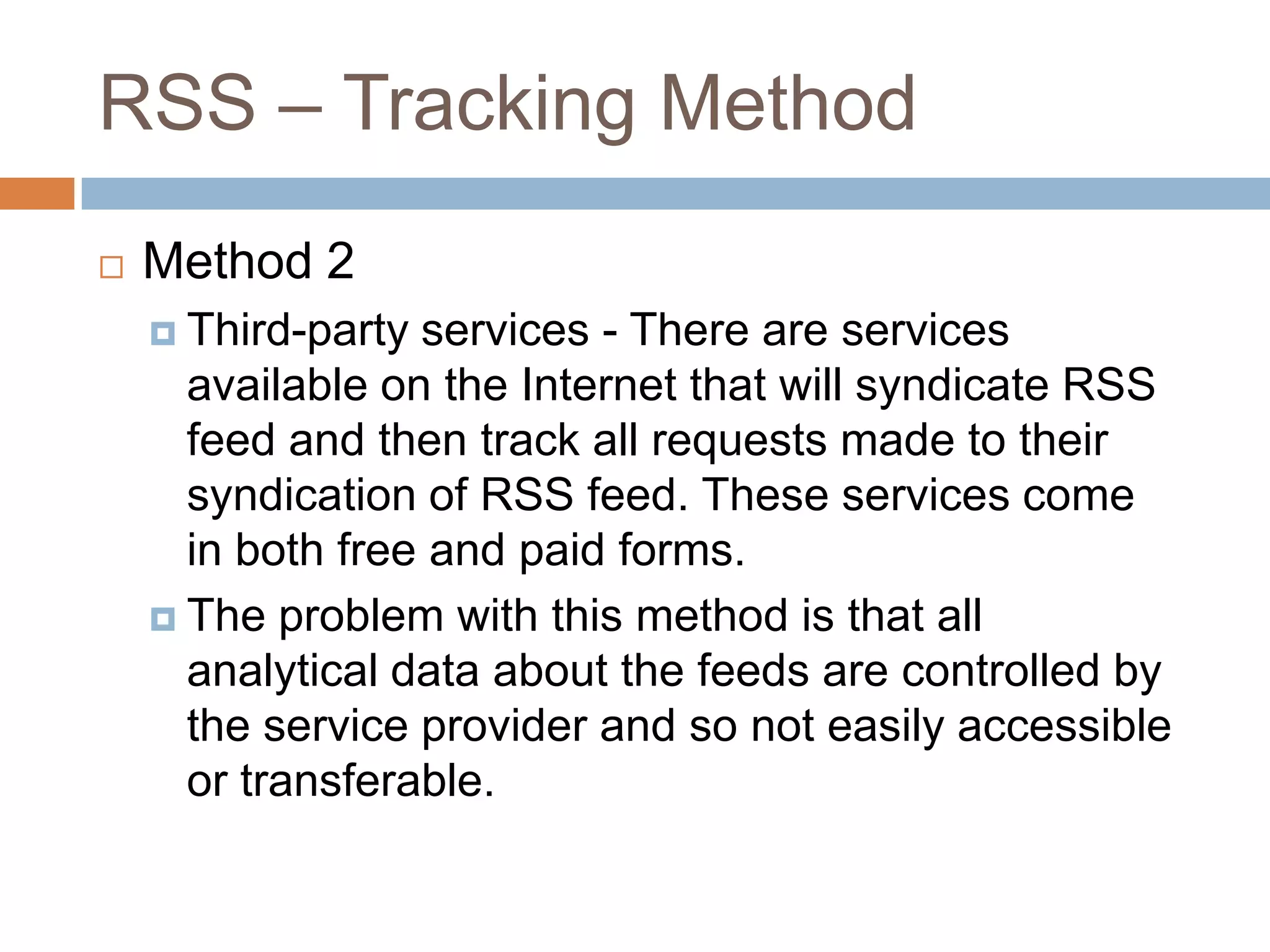 RSS – Tracking Method

Method 2

Third-party services - There are services available on the Internet that will syndicate RSS feed and then track all requests made to their syndication of RSS feed. These services come in both free and paid forms.

The problem with this method is that all analytical data about the feeds are controlled by the service provider and so not easily accessible or transferable.